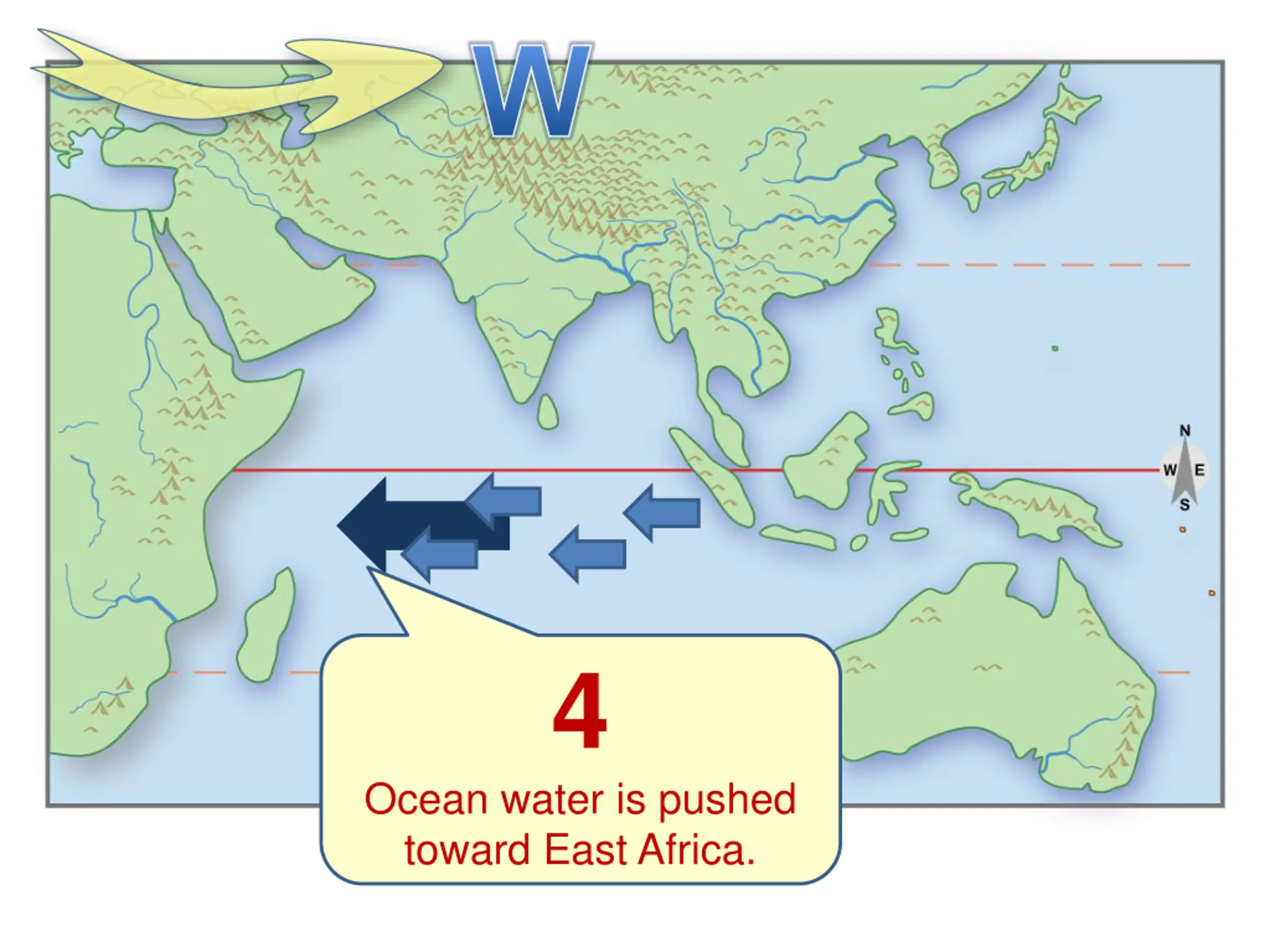 W

N
W E
S

4
Ocean water is pushed toward East Africa.